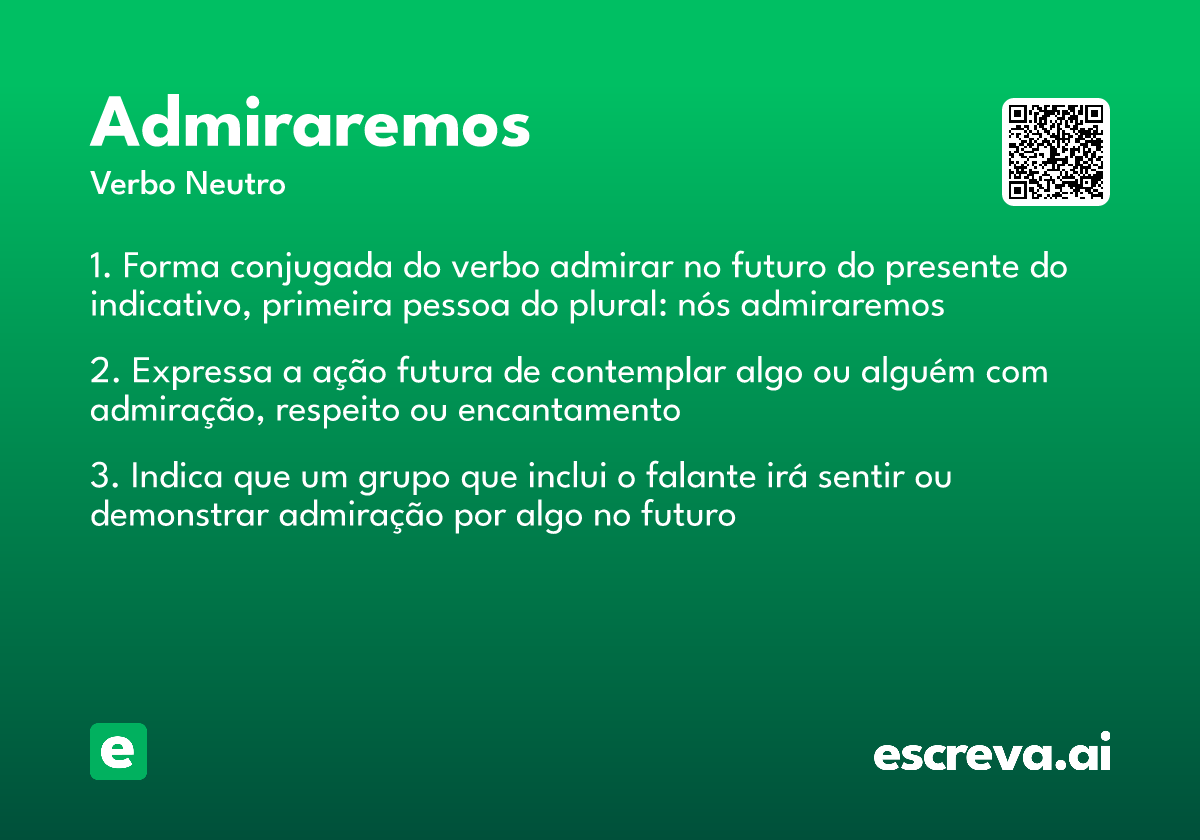 Admiraremos

Verbo Neutro

1. Forma conjugada do verbo admirar no futuro do presente do indicativo, primeira pessoa do plural: nós admiraremos

2. Expressa a ação futura de contemplar algo ou alguém com admiração, respeito ou encantamento

3. Indica que um grupo que inclui o falante irá sentir ou demonstrar admiração por algo no futuro

e

escreva.ai